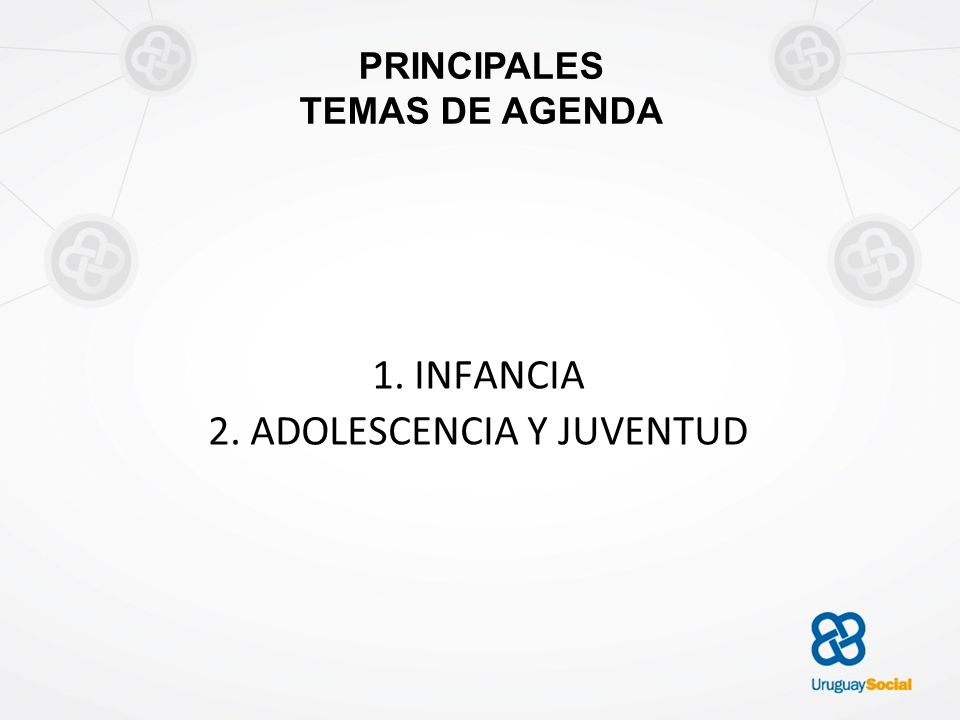 PRINCIPALES
TEMAS DE AGENDA

1. INFANCIA
2. ADOLESCENCIA Y JUVENTUD

UruguaySocial